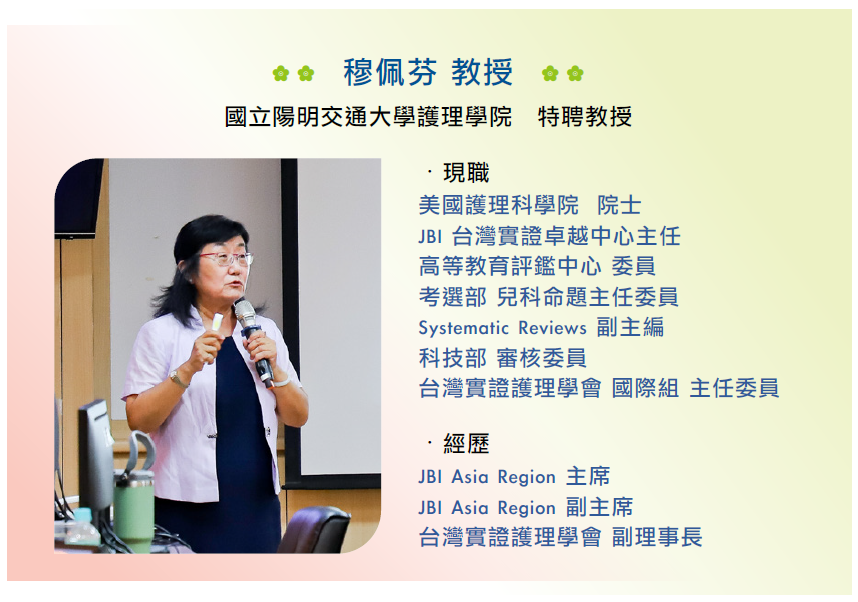 穆佩芬 教授

國立陽明交通大學護理學院　特聘教授

· 現職
美國護理科學院　院士
JBI 台灣實證卓越中心主任
高等教育評鑑中心 委員
考選部 兒科命題主任委員
Systematic Reviews 副主編
科技部 審核委員
台灣實證護理學會 國際組 主任委員

· 經歷
JBI Asia Region 主席
JBI Asia Region 副主席
台灣實證護理學會 副理事長